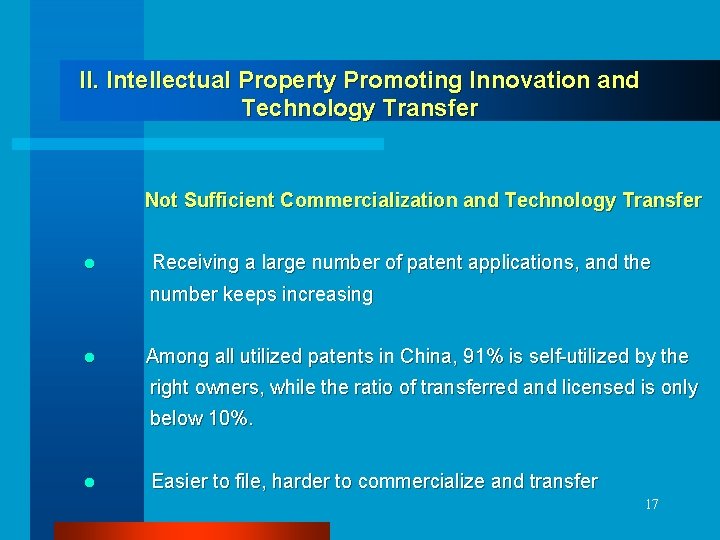 II. Intellectual Property Promoting Innovation and Technology Transfer

Not Sufficient Commercialization and Technology Transfer

● Receiving a large number of patent applications, and the number keeps increasing

● Among all utilized patents in China, 91% is self-utilized by the right owners, while the ratio of transferred and licensed is only below 10%.

● Easier to file, harder to commercialize and transfer

17